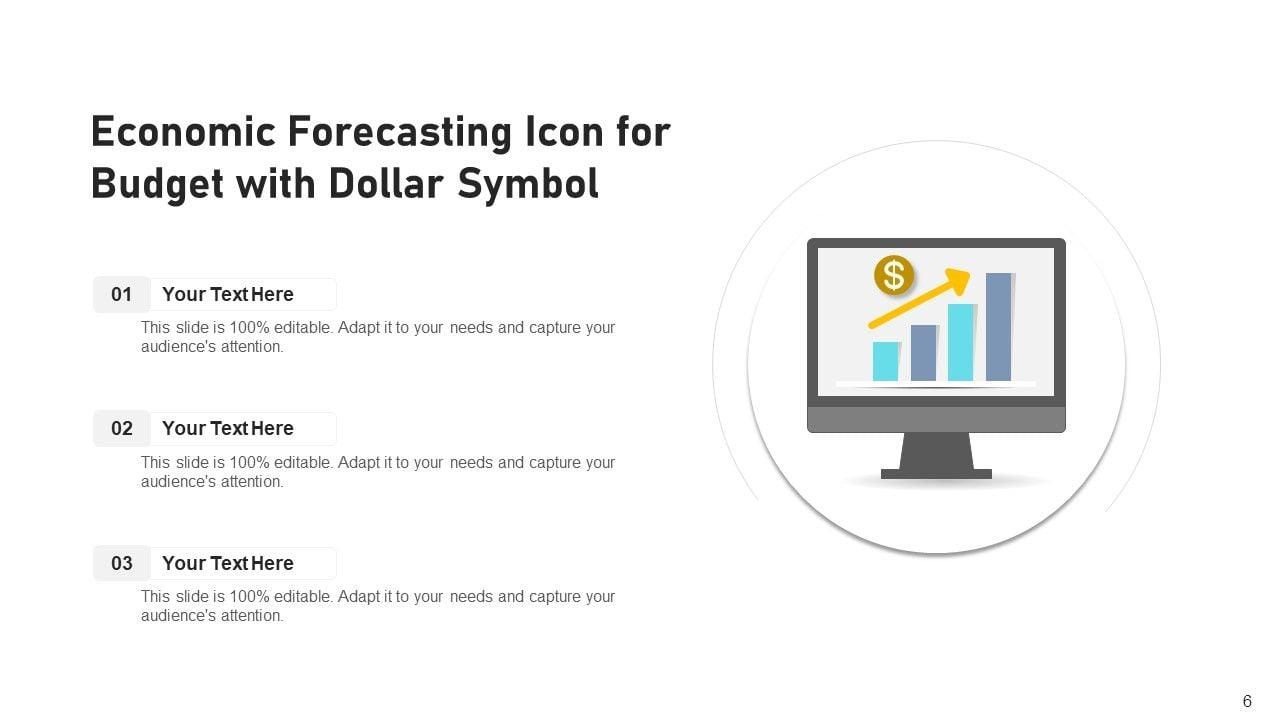 Economic Forecasting Icon for Budget with Dollar Symbol

01 Your Text Here

This slide is 100% editable. Adapt it to your needs and capture your audience's attention.

02 Your Text Here

This slide is 100% editable. Adapt it to your needs and capture your audience's attention.

03 Your Text Here

This slide is 100% editable. Adapt it to your needs and capture your audience's attention.

$

6